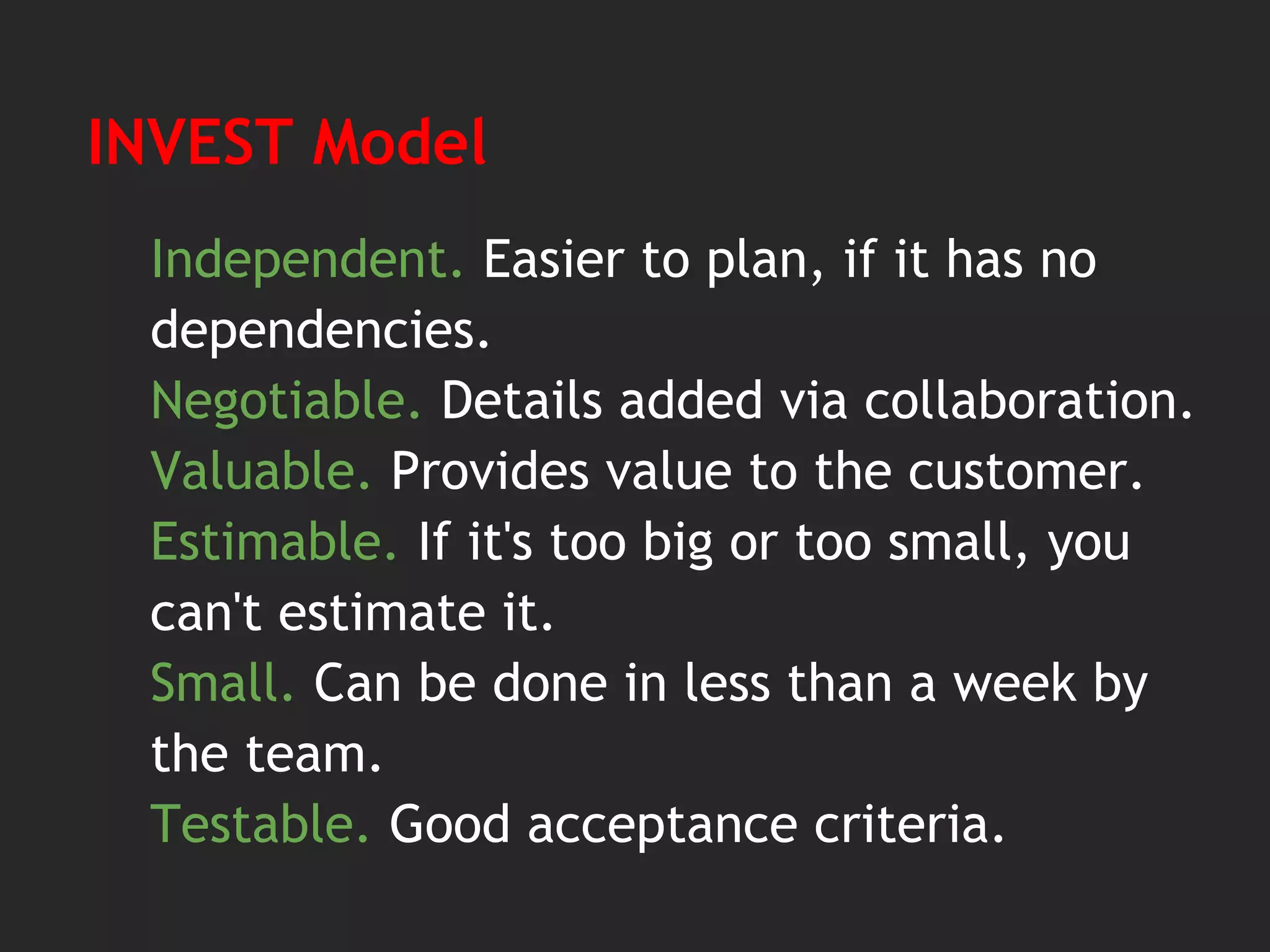 INVEST Model

Independent. Easier to plan, if it has no dependencies.
Negotiable. Details added via collaboration.
Valuable. Provides value to the customer.
Estimable. If it's too big or too small, you can't estimate it.
Small. Can be done in less than a week by the team.
Testable. Good acceptance criteria.